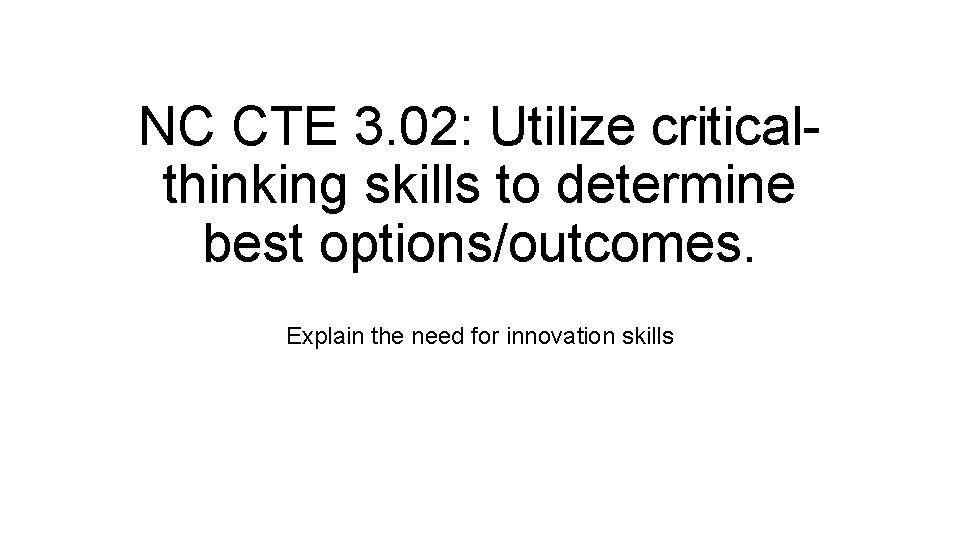 NC CTE 3.02: Utilize critical-thinking skills to determine best options/outcomes.

Explain the need for innovation skills